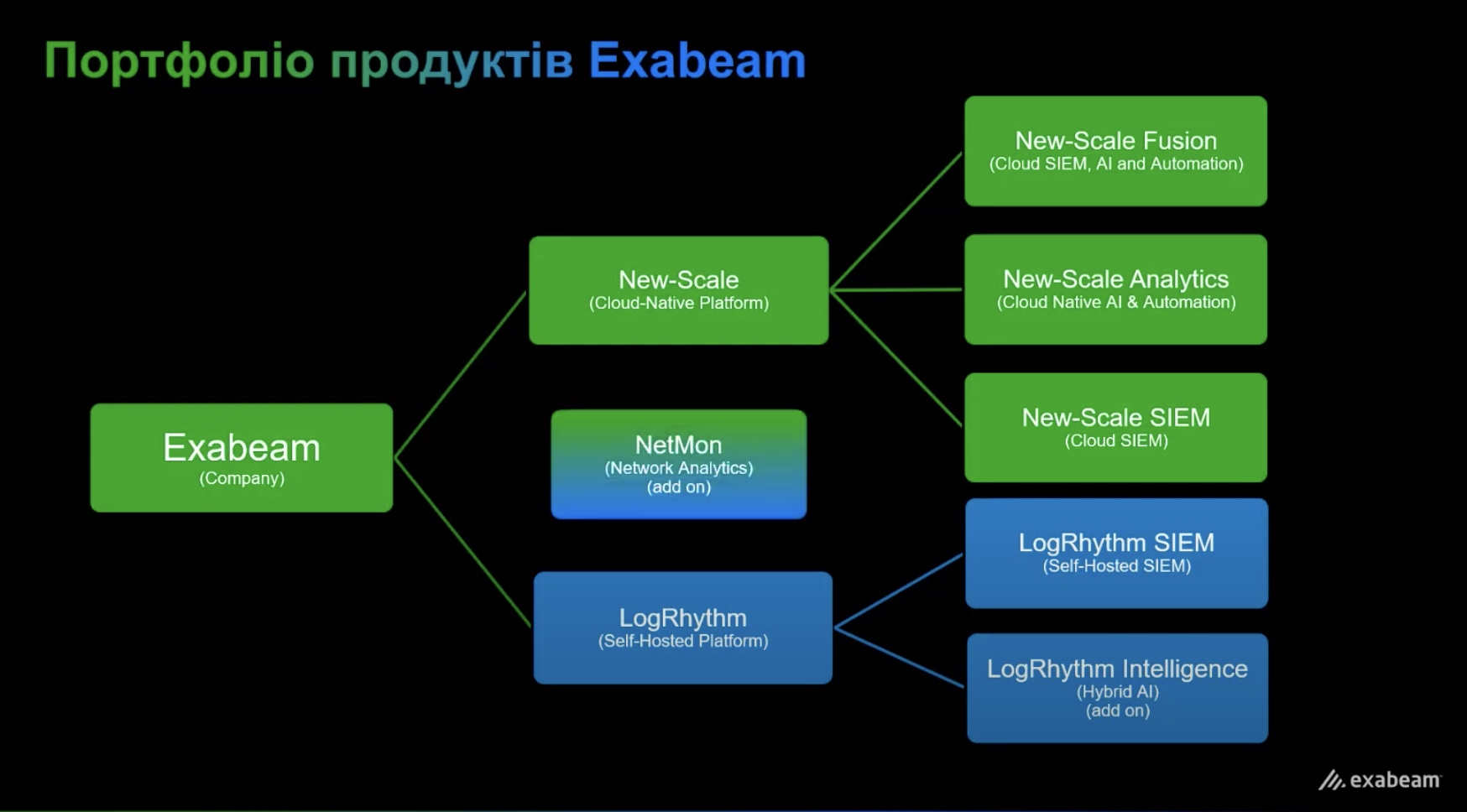 Портфоліо продуктів Exabeam

Exabeam
(Company)

New-Scale
(Cloud-Native Platform)

NetMon
(Network Analytics)
(add on)

LogRhythm
(Self-Hosted Platform)

New-Scale Fusion
(Cloud SIEM, AI and Automation)

New-Scale Analytics
(Cloud Native AI & Automation)

New-Scale SIEM
(Cloud SIEM)

LogRhythm SIEM
(Self-Hosted SIEM)

LogRhythm Intelligence
(Hybrid AI)
(add on)

exabeam